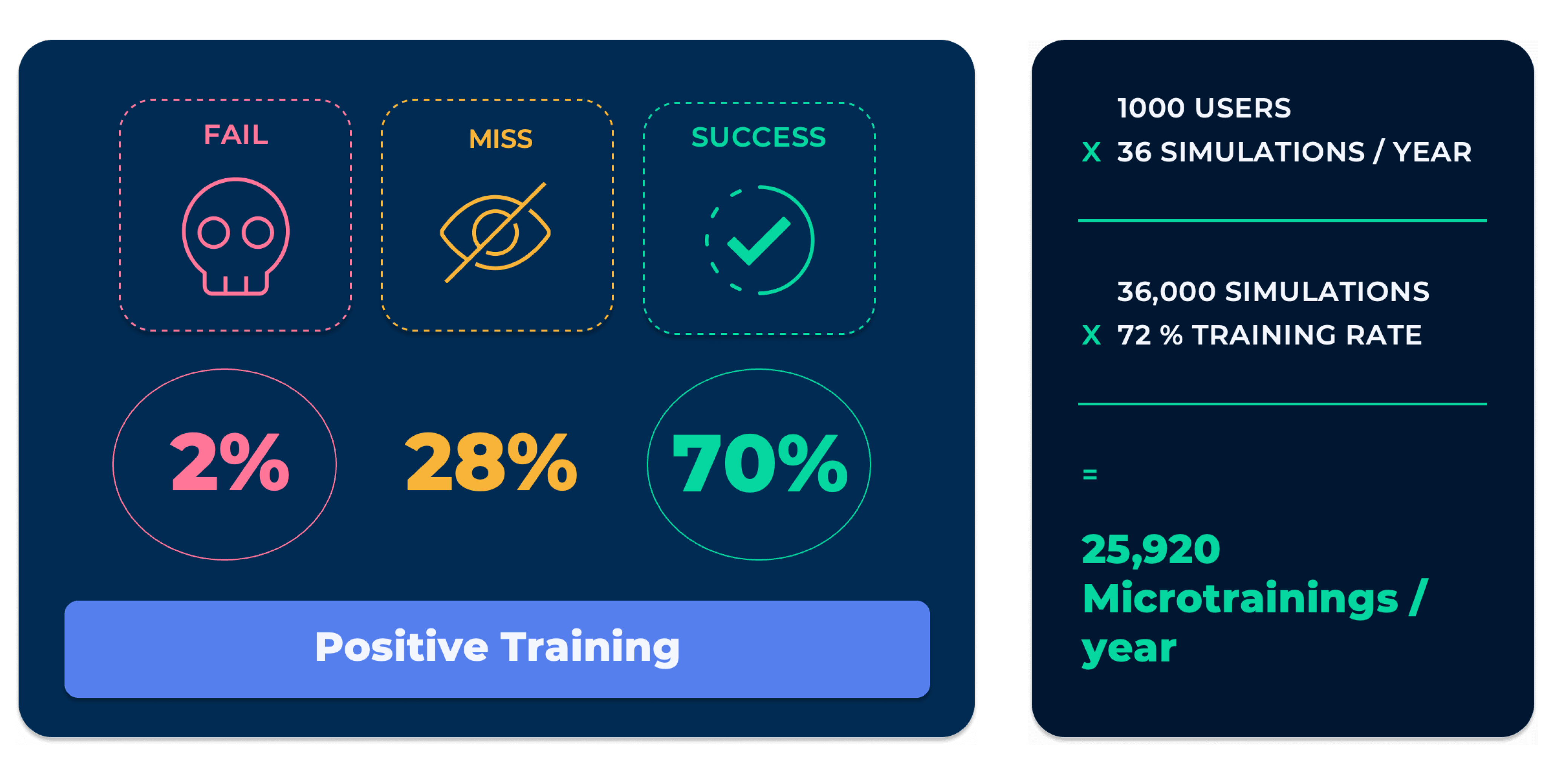 FAIL

MISS

SUCCESS

2%

28%

70%

Positive Training

1000 USERS
X 36 SIMULATIONS / YEAR

36,000 SIMULATIONS
X 72 % TRAINING RATE

=

25,920 Microtrainings / year